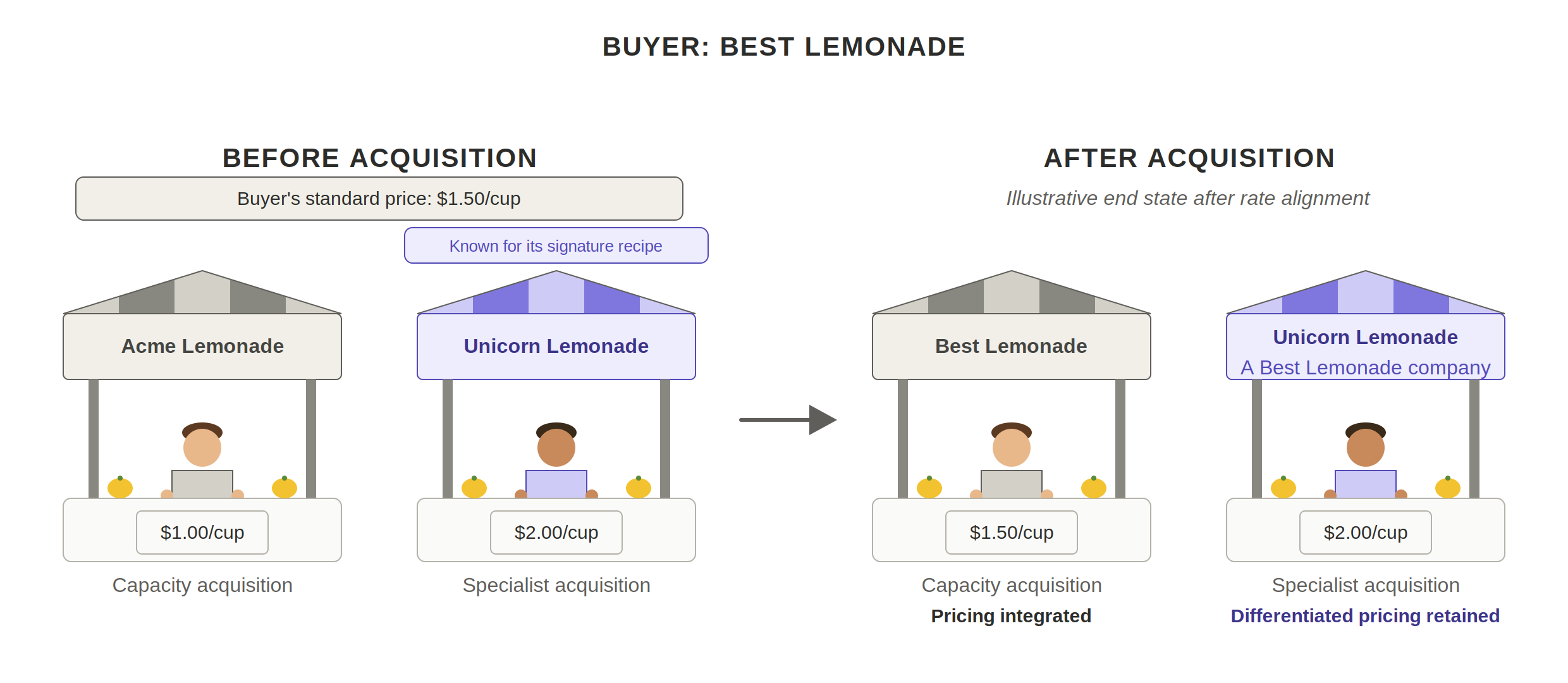 BUYER: BEST LEMONADE

BEFORE ACQUISITION

Buyer's standard price: $1.50/cup

Known for its signature recipe

Acme Lemonade

$1.00/cup

Capacity acquisition

Unicorn Lemonade

$2.00/cup

Specialist acquisition

AFTER ACQUISITION

Illustrative end state after rate alignment

Best Lemonade

$1.50/cup

Capacity acquisition

Pricing integrated

Unicorn Lemonade
A Best Lemonade company

$2.00/cup

Specialist acquisition

Differentiated pricing retained